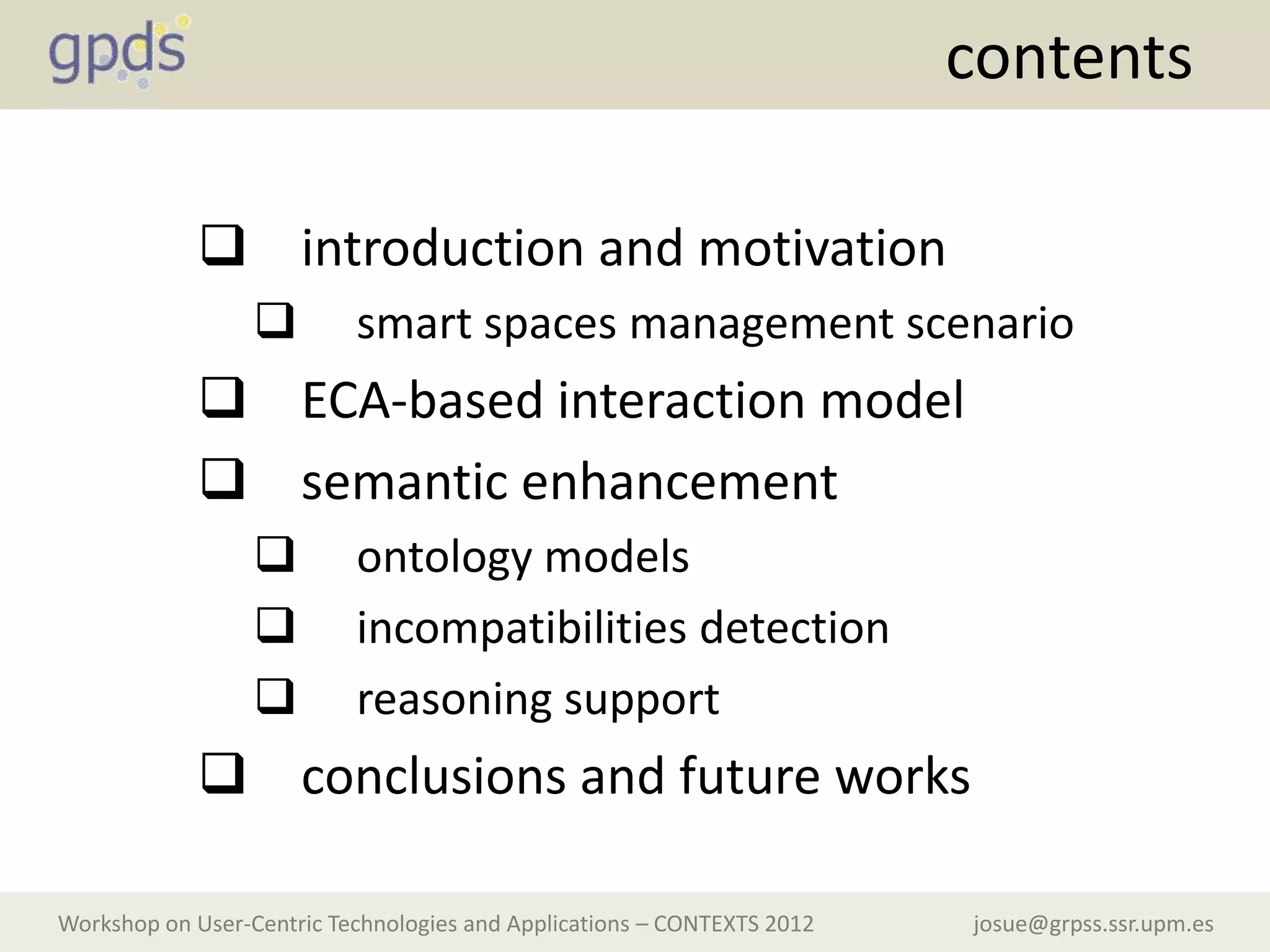 gpds

contents

❑ introduction and motivation
❑ smart spaces management scenario
❑ ECA-based interaction model
❑ semantic enhancement
❑ ontology models
❑ incompatibilities detection
❑ reasoning support
❑ conclusions and future works

Workshop on User-Centric Technologies and Applications – CONTEXTS 2012

josue@grpss.ssr.upm.es